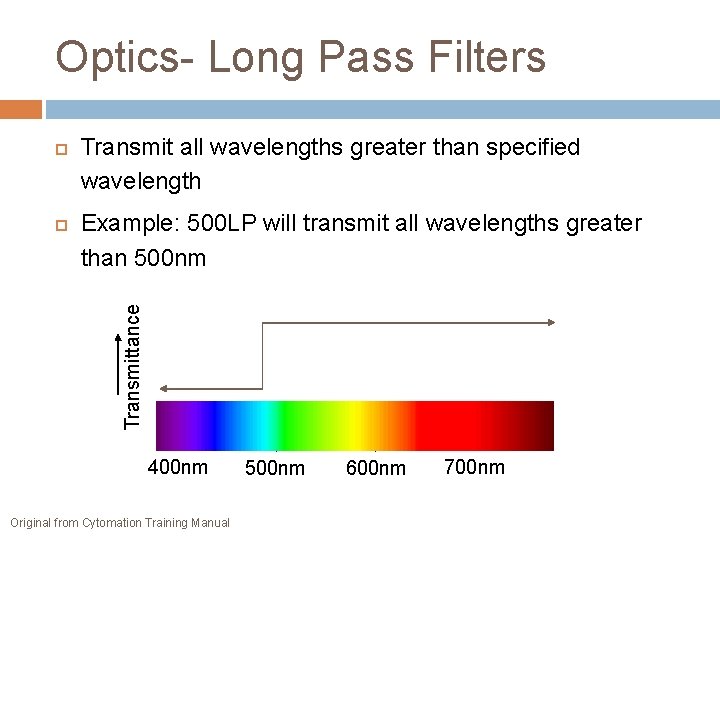 Optics- Long Pass Filters

Transmit all wavelengths greater than specified wavelength

Example: 500LP will transmit all wavelengths greater than 500nm

Transmittance

400nm 500nm 600nm 700nm

Original from Cytomation Training Manual